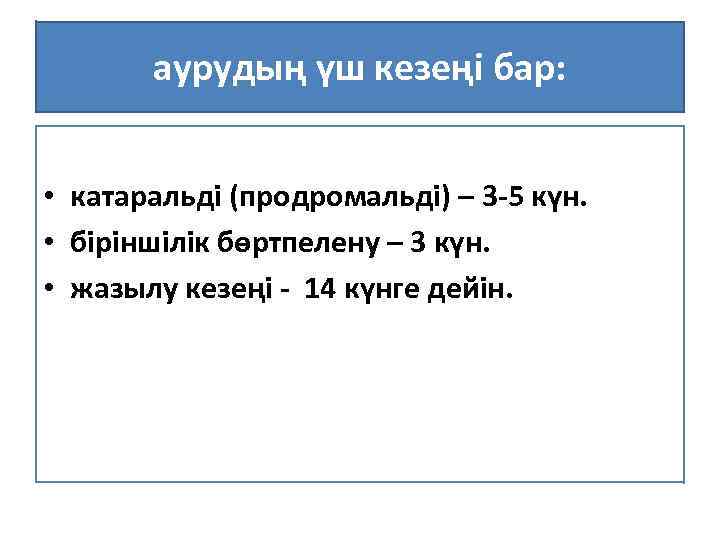 аурудың үш кезеңі бар:

• катаральді (продромальді) – 3-5 күн.
• біріншілік бөртпелену – 3 күн.
• жазылу кезеңі - 14 күнге дейін.